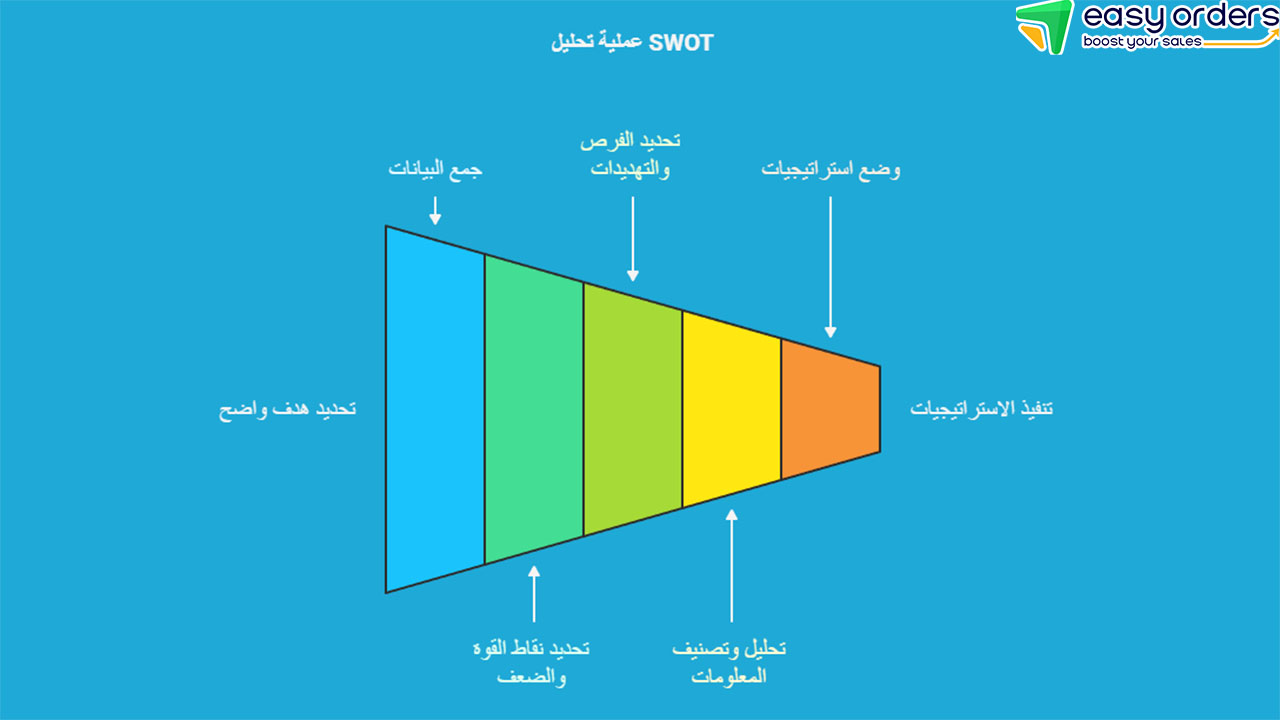 easy orders
boost your sales

عملية تحليل SWOT

جمع البيانات

تحديد الفرص والتهديدات

وضع استراتيجيات

تحديد هدف واضح

تنفيذ الاستراتيجيات

تحديد نقاط القوة والضعف

تحليل وتصنيف المعلومات